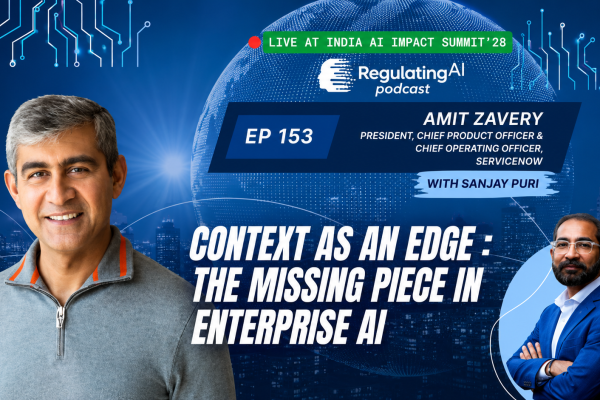 LIVE AT INDIA AI IMPACT SUMMIT'28

RegulatingAI podcast

EP 153

AMIT ZAVERY
PRESIDENT, CHIEF PRODUCT OFFICER & CHIEF OPERATING OFFICER, SERVICENOW

WITH SANJAY PURI

CONTEXT AS AN EDGE : THE MISSING PIECE IN ENTERPRISE AI